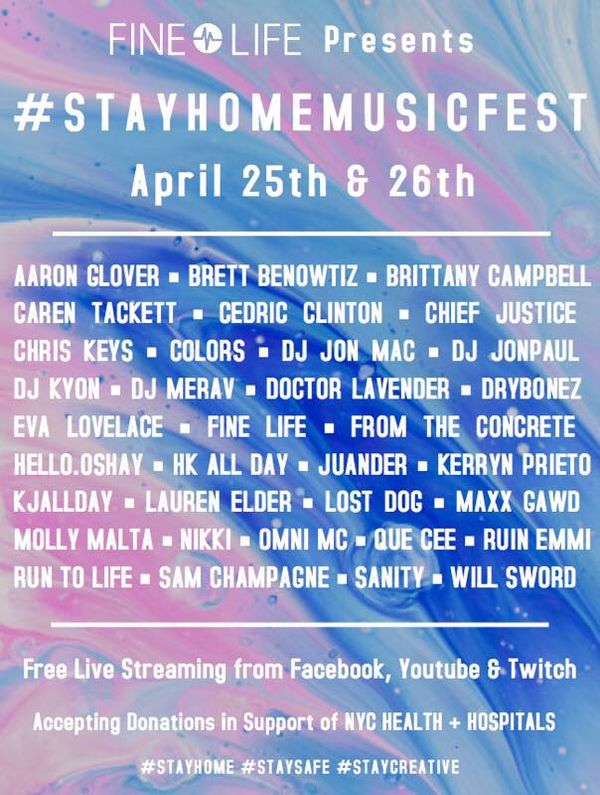 FINE LIFE Presents

#STAYHOMEMUSICFEST

April 25th & 26th

AARON GLOVER ▪ BRETT BENOWTIZ ▪ BRITTANY CAMPBELL
CAREN TACKETT ▪ CEDRIC CLINTON ▪ CHIEF JUSTICE
CHRIS KEYS ▪ COLORS ▪ DJ JON MAC ▪ DJ JONPAUL
DJ KYON ▪ DJ MERAV ▪ DOCTOR LAVENDER ▪ DRYBONEZ
EVA LOVELACE ▪ FINE LIFE ▪ FROM THE CONCRETE
HELLO.OSHAY ▪ HK ALL DAY ▪ JUANDER ▪ KERRYN PRIETO
KJALLDAY ▪ LAUREN ELDER ▪ LOST DOG ▪ MAXX GAWD
MOLLY MALTA ▪ NIKKI ▪ OMNI MC ▪ QUE CEE ▪ RUIN EMMI
RUN TO LIFE ▪ SAM CHAMPAGNE ▪ SANITY ▪ WILL SWORD

Free Live Streaming from Facebook, Youtube & Twitch

Accepting Donations in Support of NYC HEALTH + HOSPITALS

#STAYHOME #STAYSAFE #STAYCREATIVE